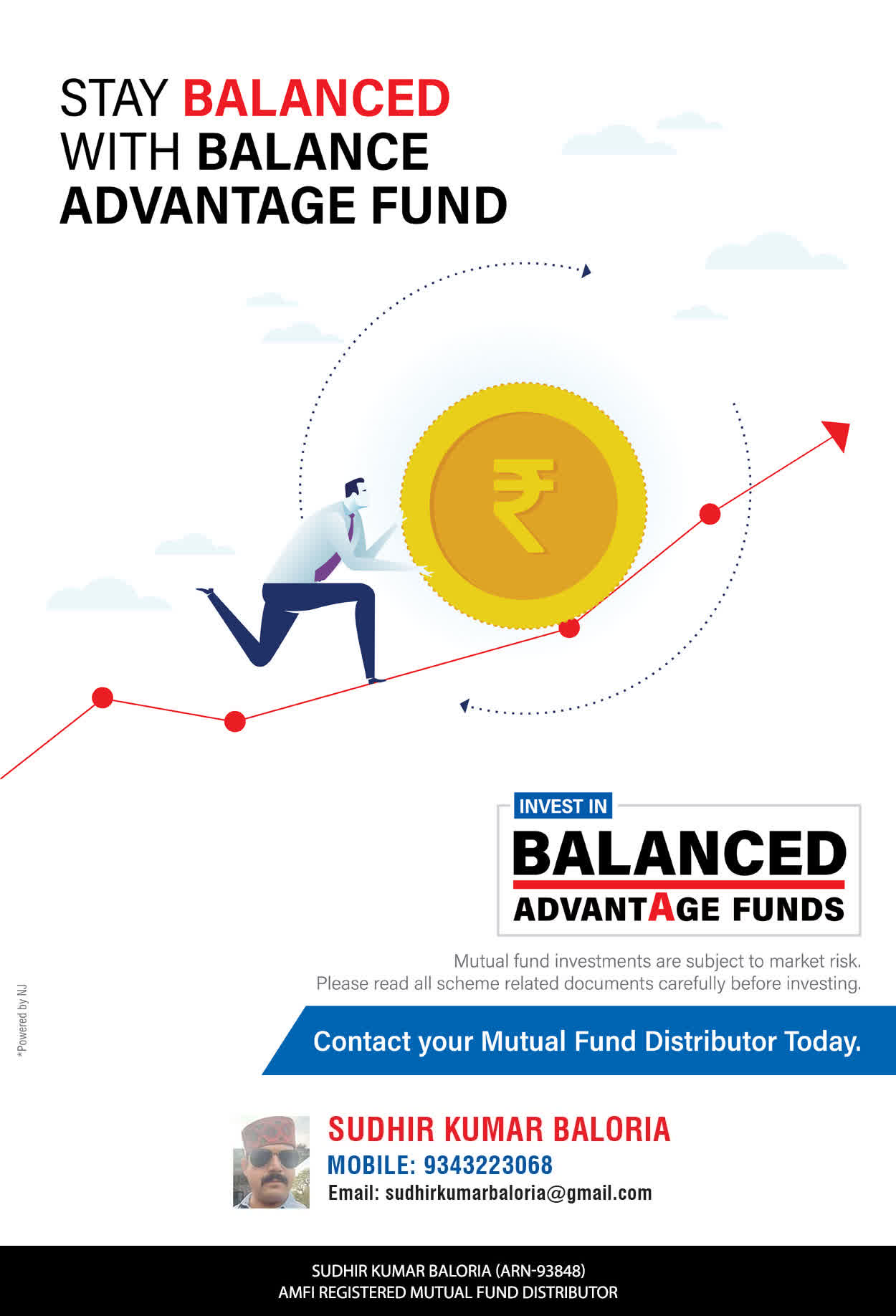 STAY BALANCED WITH BALANCE ADVANTAGE FUND

₹

INVEST IN
BALANCED
ADVANTAGE FUNDS

Mutual fund investments are subject to market risk.
Please read all scheme related documents carefully before investing.

*Powered by NJ

Contact your Mutual Fund Distributor Today.

SUDHIR KUMAR BALORIA
MOBILE: 9343223068
Email: sudhirkumarbaloria@gmail.com

SUDHIR KUMAR BALORIA (ARN-93848)
AMFI REGISTERED MUTUAL FUND DISTRIBUTOR